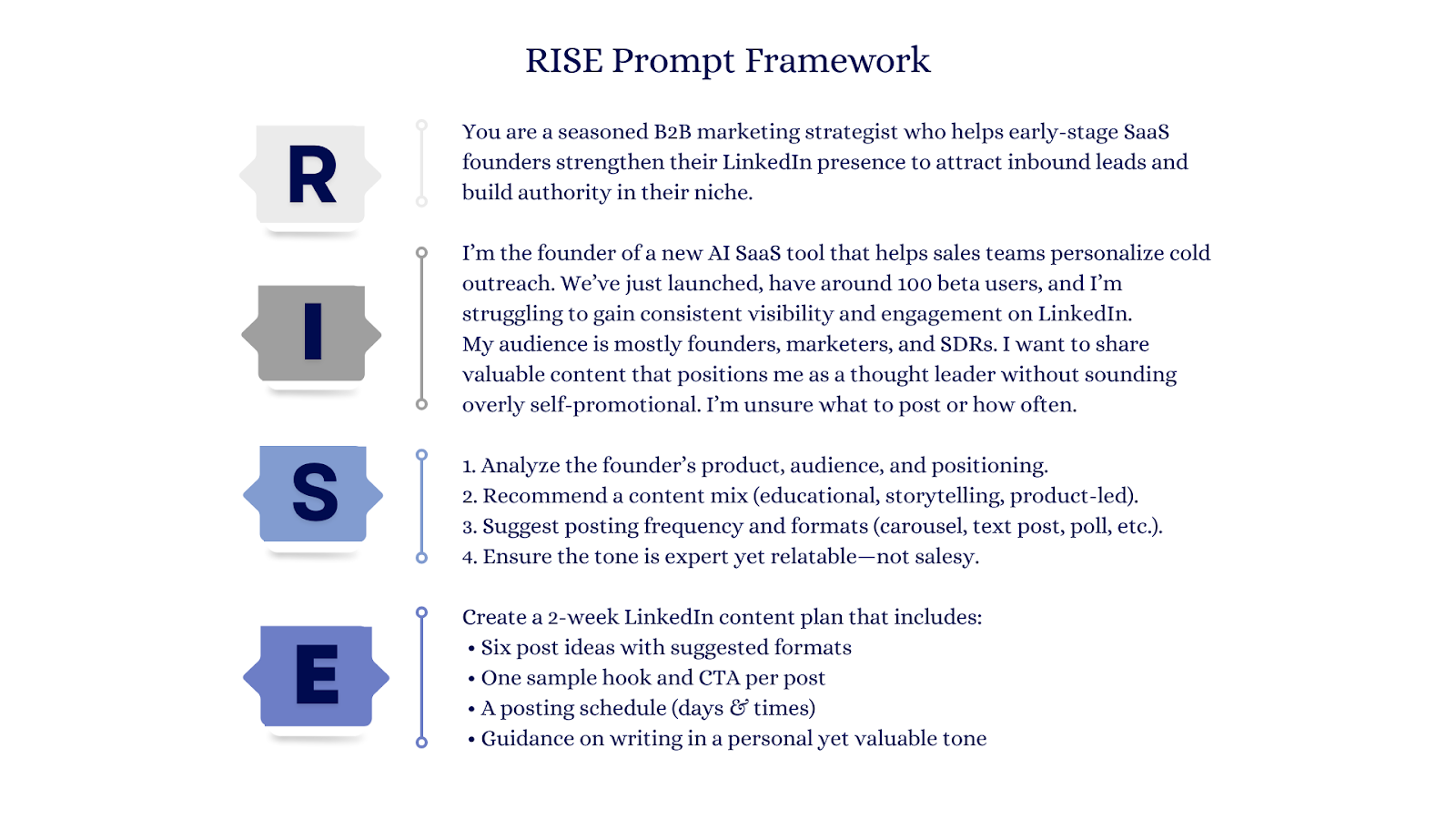 RISE Prompt Framework

R

You are a seasoned B2B marketing strategist who helps early-stage SaaS founders strengthen their LinkedIn presence to attract inbound leads and build authority in their niche.

I

I'm the founder of a new AI SaaS tool that helps sales teams personalize cold outreach. We've just launched, have around 100 beta users, and I'm struggling to gain consistent visibility and engagement on LinkedIn. My audience is mostly founders, marketers, and SDRs. I want to share valuable content that positions me as a thought leader without sounding overly self-promotional. I'm unsure what to post or how often.

S

1. Analyze the founder's product, audience, and positioning.
2. Recommend a content mix (educational, storytelling, product-led).
3. Suggest posting frequency and formats (carousel, text post, poll, etc.).
4. Ensure the tone is expert yet relatable—not salesy.

E

Create a 2-week LinkedIn content plan that includes:
• Six post ideas with suggested formats
• One sample hook and CTA per post
• A posting schedule (days & times)
• Guidance on writing in a personal yet valuable tone